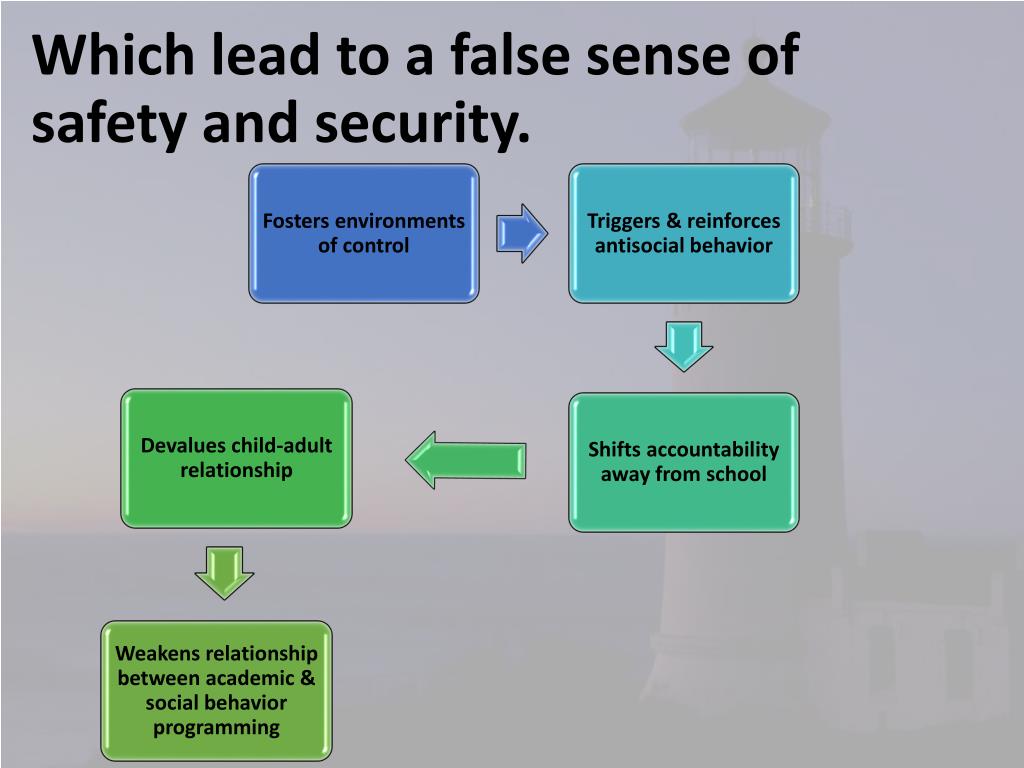 Which lead to a false sense of safety and security.

Fosters environments of control

Triggers & reinforces antisocial behavior

Shifts accountability away from school

Devalues child-adult relationship

Weakens relationship between academic & social behavior programming